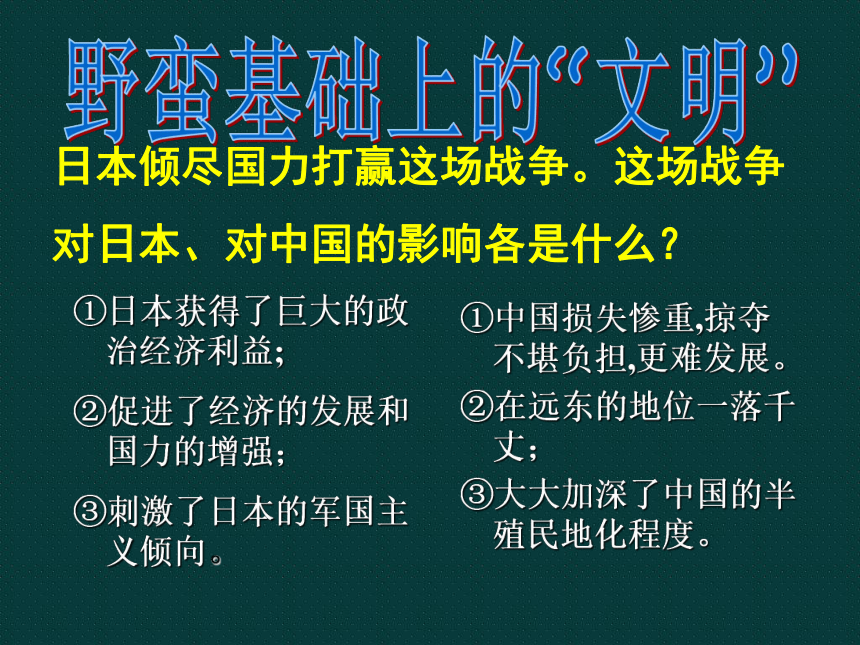 野蛮基础上的“文明”

日本倾尽国力打赢这场战争。这场战争对日本、对中国的影响各是什么？

①日本获得了巨大的政治经济利益；

②促进了经济的发展和国力的增强；

③刺激了日本的军国主义倾向。

①中国损失惨重,掠夺不堪负担,更难发展。

②在远东的地位一落千丈；

③大大加深了中国的半殖民地化程度。